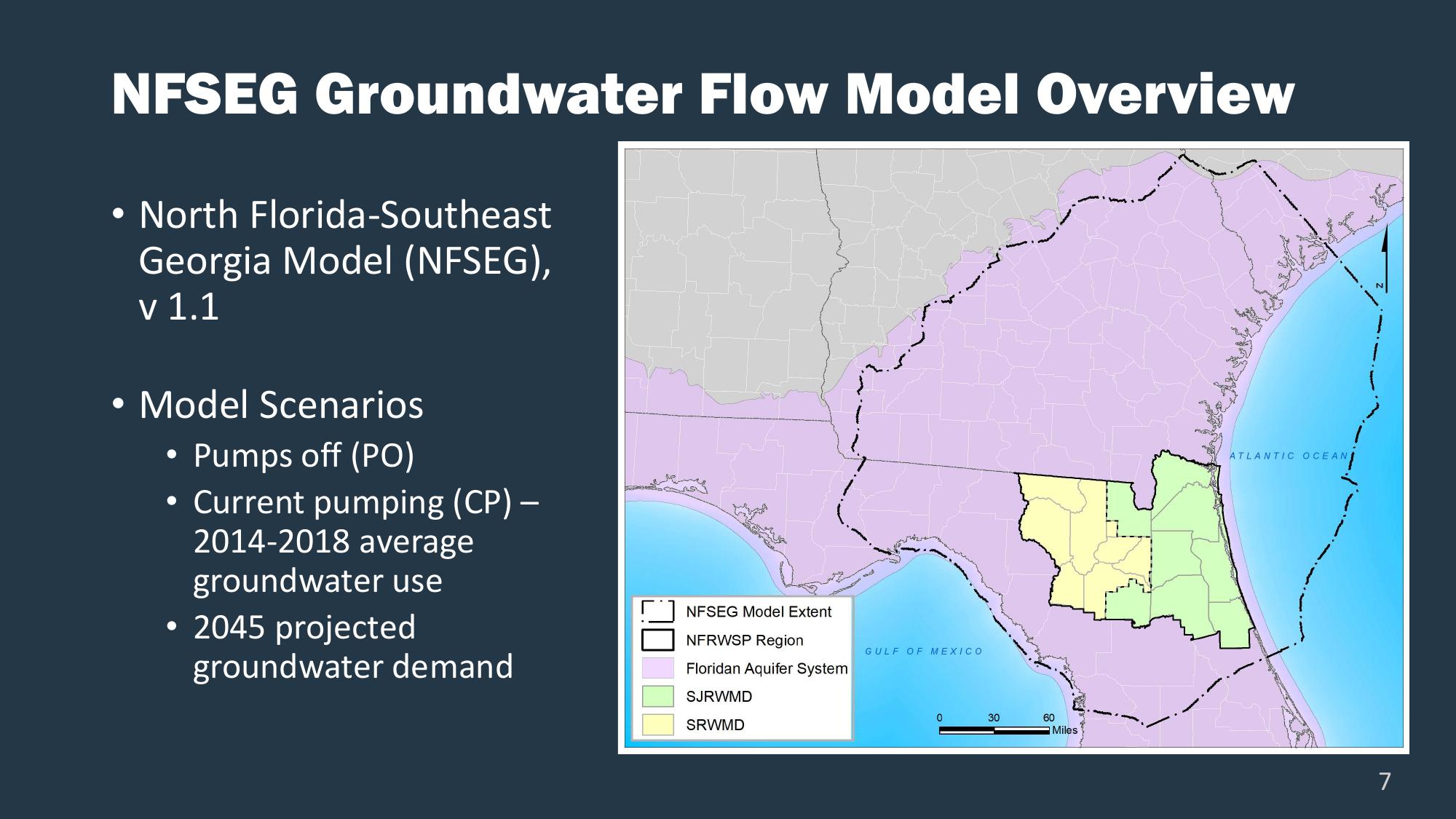 NFSEG Groundwater Flow Model Overview

• North Florida-Southeast Georgia Model (NFSEG), v 1.1

• Model Scenarios
  • Pumps off (PO)
  • Current pumping (CP) – 2014-2018 average groundwater use
  • 2045 projected groundwater demand

N

ATLANTIC OCEAN

GULF OF MEXICO

NFSEG Model Extent
NFRWSP Region
Floridan Aquifer System
SJRWMD
SRWMD

0 30 60
Miles

7